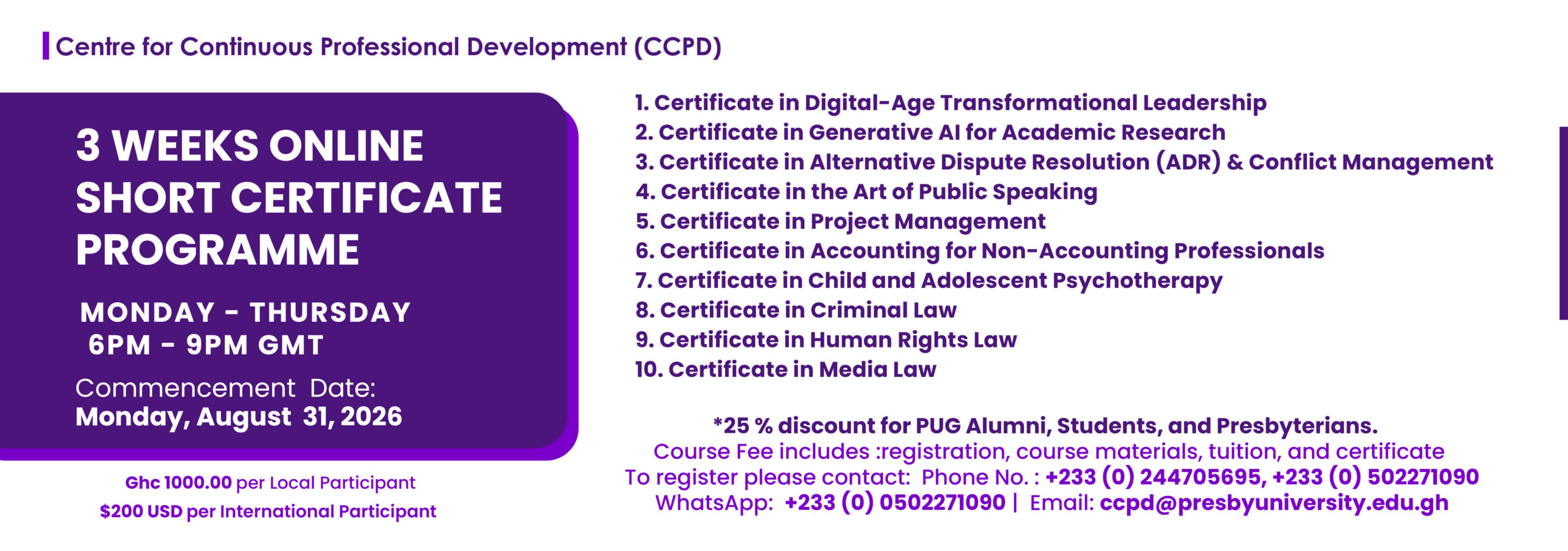 Centre for Continuous Professional Development (CCPD)

3 WEEKS ONLINE SHORT CERTIFICATE PROGRAMME

MONDAY - THURSDAY
6PM - 9PM GMT

Commencement Date:
Monday, August 31, 2026

Ghc 1000.00 per Local Participant
$200 USD per International Participant

1. Certificate in Digital-Age Transformational Leadership
2. Certificate in Generative AI for Academic Research
3. Certificate in Alternative Dispute Resolution (ADR) & Conflict Management
4. Certificate in the Art of Public Speaking
5. Certificate in Project Management
6. Certificate in Accounting for Non-Accounting Professionals
7. Certificate in Child and Adolescent Psychotherapy
8. Certificate in Criminal Law
9. Certificate in Human Rights Law
10. Certificate in Media Law

*25 % discount for PUG Alumni, Students, and Presbyterians.
Course Fee includes :registration, course materials, tuition, and certificate
To register please contact: Phone No. : +233 (0) 244705695, +233 (0) 502271090
WhatsApp: +233 (0) 0502271090 | Email: ccpd@presbyuniversity.edu.gh